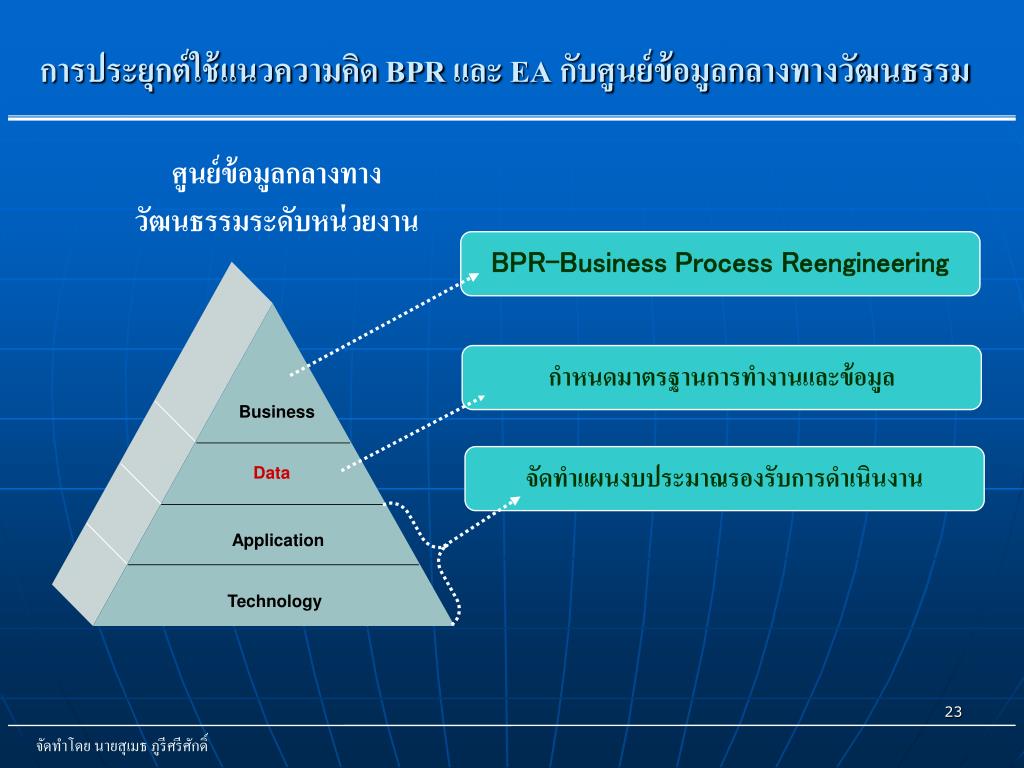 การประยุกต์ใช้แนวความคิด BPR และ EA กับศูนย์ข้อมูลกลางทางวัฒนธรรม

ศูนย์ข้อมูลกลางทางวัฒนธรรมระดับหน่วยงาน

Business

Data

Application

Technology

BPR-Business Process Reengineering

กำหนดมาตรฐานการทำงานและข้อมูล

จัดทำแผนงบประมาณรองรับการดำเนินงาน

23

จัดทำโดย นายสุเมธ ภูรีศรีศักดิ์